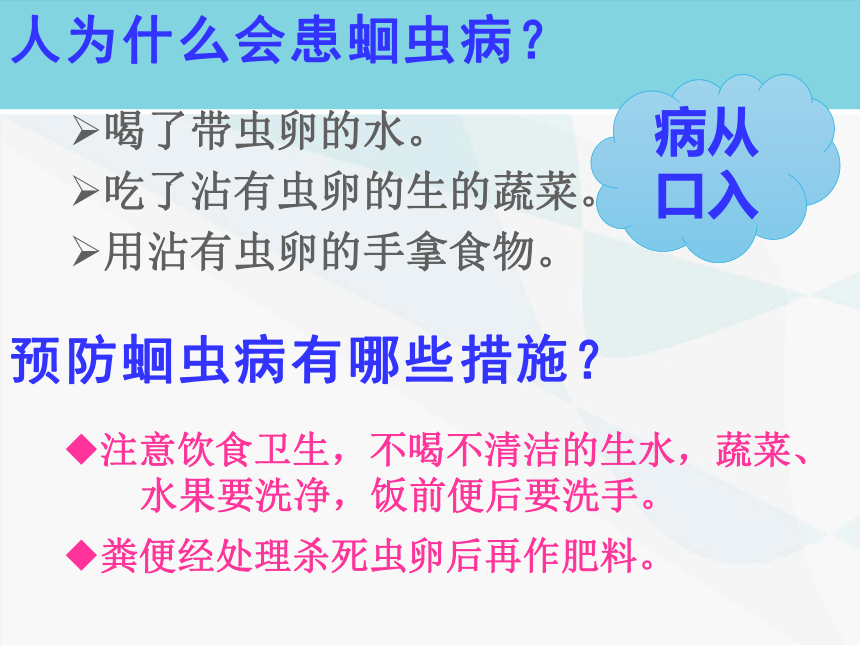 人为什么会患蛔虫病？

➢喝了带虫卵的水。
➢吃了沾有虫卵的生的蔬菜。
➢用沾有虫卵的手拿食物。

病从口入

预防蛔虫病有哪些措施？

◆注意饮食卫生，不喝不清洁的生水，蔬菜、水果要洗净，饭前便后要洗手。
◆粪便经处理杀死虫卵后再作肥料。